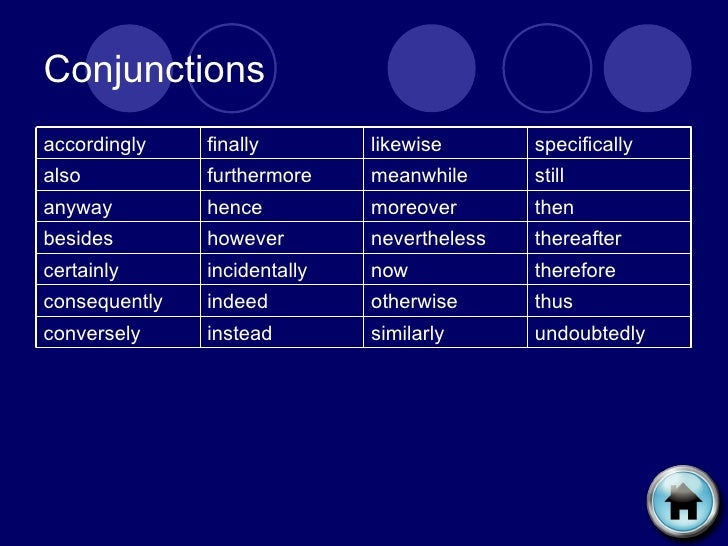 Conjunctions

| accordingly | finally | likewise | specifically |
|---|---|---|---|
| also | furthermore | meanwhile | still |
| anyway | hence | moreover | then |
| besides | however | nevertheless | thereafter |
| certainly | incidentally | now | therefore |
| consequently | indeed | otherwise | thus |
| conversely | instead | similarly | undoubtedly |